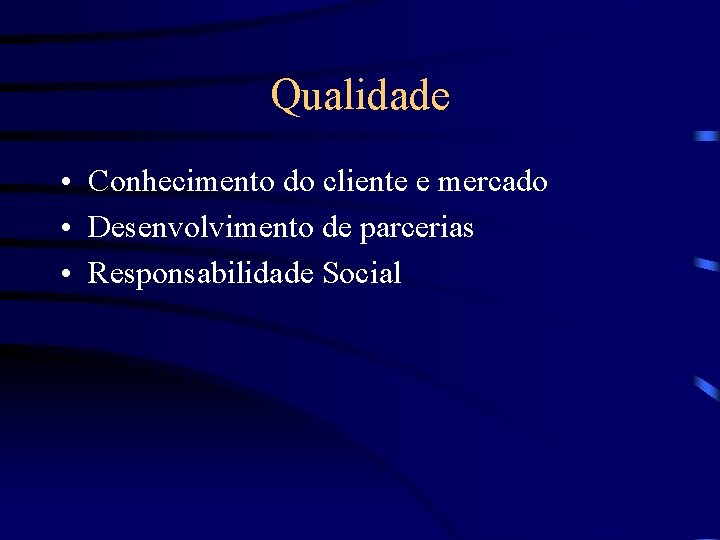 Qualidade

• Conhecimento do cliente e mercado
• Desenvolvimento de parcerias
• Responsabilidade Social